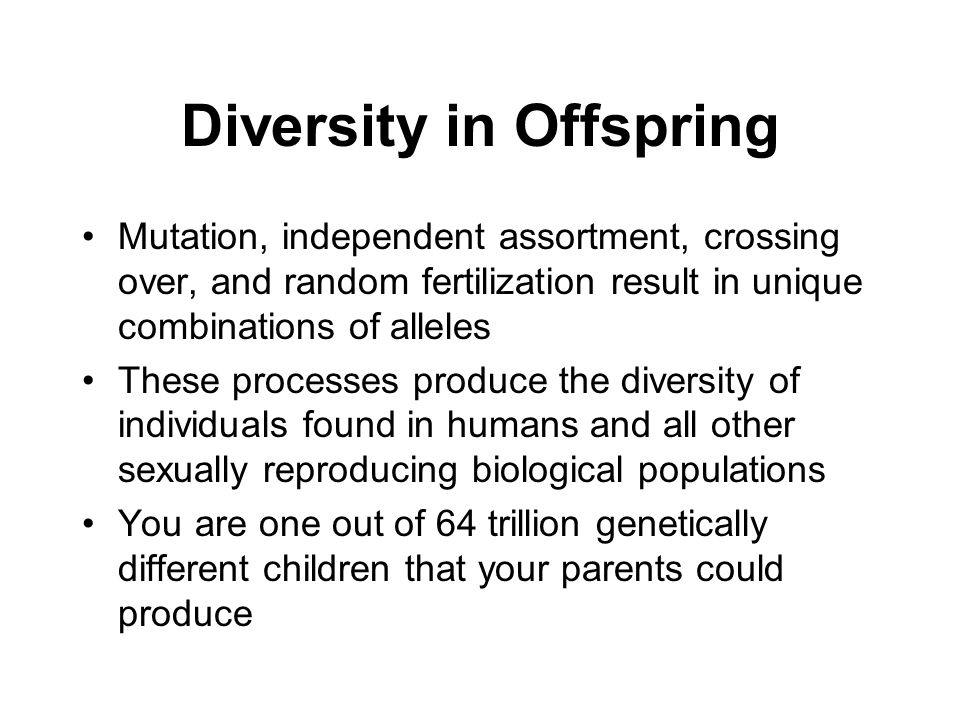 Diversity in Offspring

• Mutation, independent assortment, crossing over, and random fertilization result in unique combinations of alleles
• These processes produce the diversity of individuals found in humans and all other sexually reproducing biological populations
• You are one out of 64 trillion genetically different children that your parents could produce